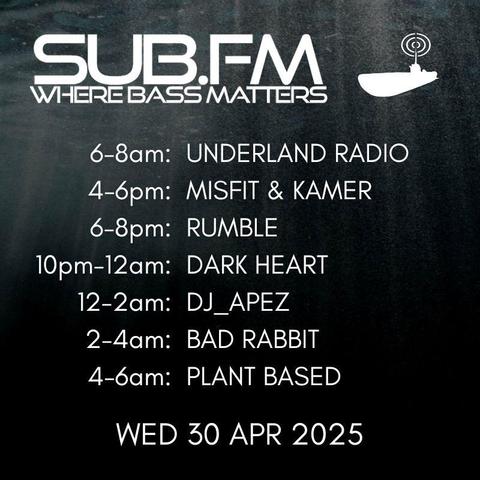 SUB.FM
WHERE BASS MATTERS

6-8am: UNDERLAND RADIO
4-6pm: MISFIT & KAMER
6-8pm: RUMBLE
10pm-12am: DARK HEART
12-2am: DJ_APEZ
2-4am: BAD RABBIT
4-6am: PLANT BASED

WED 30 APR 2025